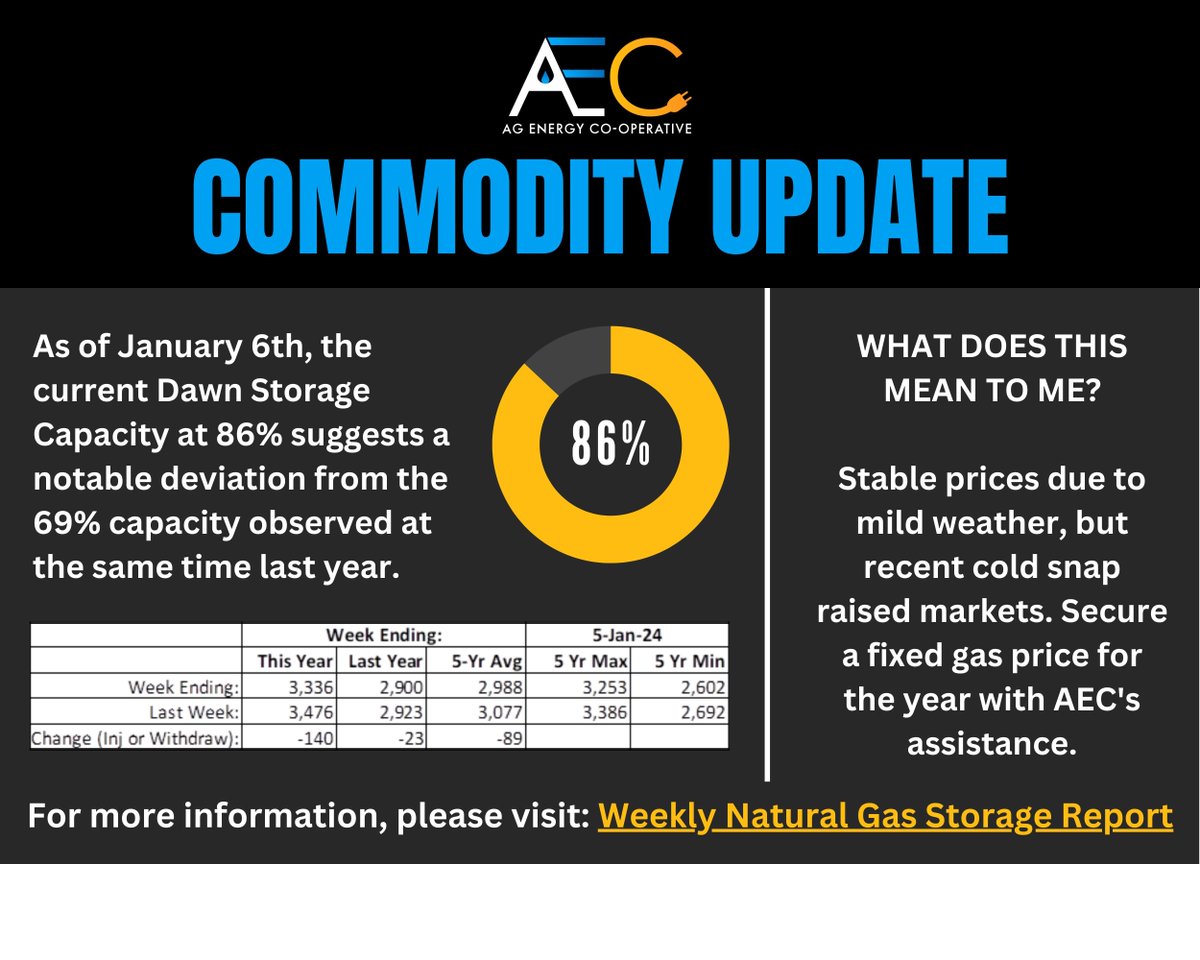 AEC
AG ENERGY CO-OPERATIVE

COMMODITY UPDATE

As of January 6th, the current Dawn Storage Capacity at 86% suggests a notable deviation from the 69% capacity observed at the same time last year.

86%

| | Week Ending: | | | 5-Jan-24 | |
|---|---|---|---|---|---|
| | This Year | Last Year | 5-Yr Avg | 5 Yr Max | 5 Yr Min |
| Week Ending: | 3,336 | 2,900 | 2,988 | 3,253 | 2,602 |
| Last Week: | 3,476 | 2,923 | 3,077 | 3,386 | 2,692 |
| Change (Inj or Withdraw): | -140 | -23 | -89 | | |

WHAT DOES THIS MEAN TO ME?

Stable prices due to mild weather, but recent cold snap raised markets. Secure a fixed gas price for the year with AEC's assistance.

For more information, please visit: Weekly Natural Gas Storage Report